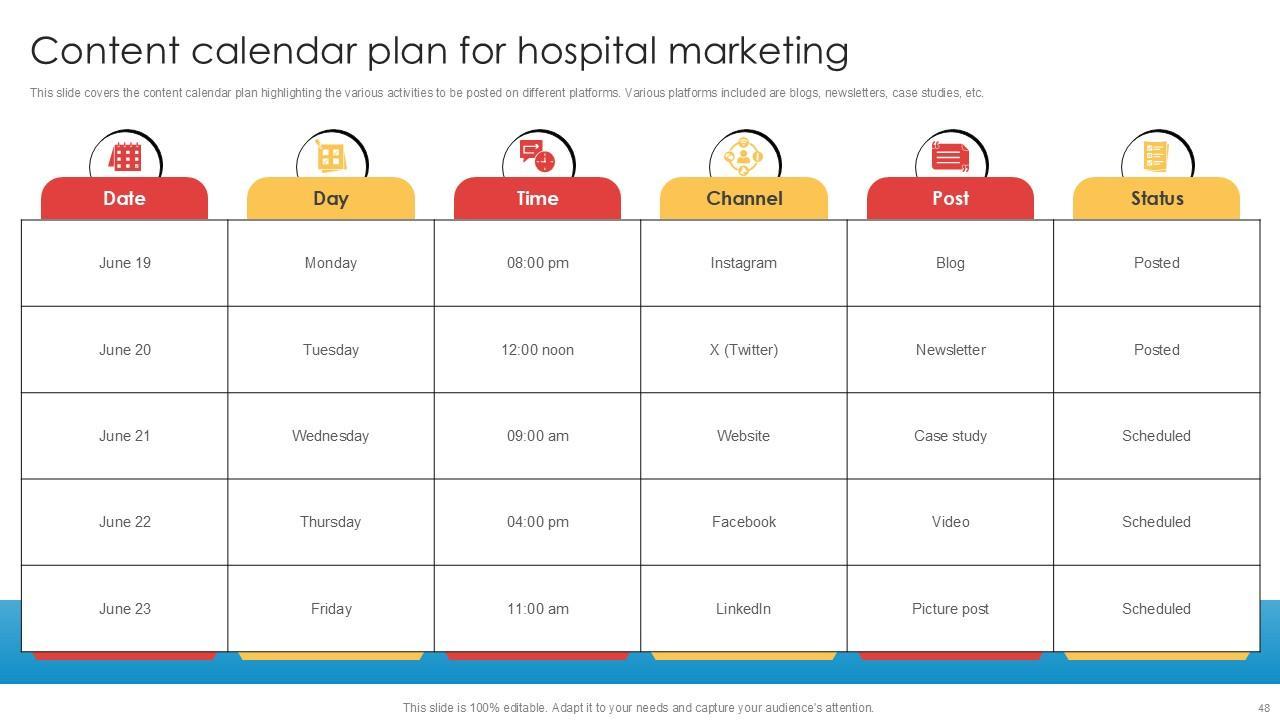 Content calendar plan for hospital marketing

This slide covers the content calendar plan highlighting the various activities to be posted on different platforms. Various platforms included are blogs, newsletters, case studies, etc.

| Date | Day | Time | Channel | Post | Status |
|---|---|---|---|---|---|
| June 19 | Monday | 08:00 pm | Instagram | Blog | Posted |
| June 20 | Tuesday | 12:00 noon | X (Twitter) | Newsletter | Posted |
| June 21 | Wednesday | 09:00 am | Website | Case study | Scheduled |
| June 22 | Thursday | 04:00 pm | Facebook | Video | Scheduled |
| June 23 | Friday | 11:00 am | LinkedIn | Picture post | Scheduled |

This slide is 100% editable. Adapt it to your needs and capture your audience's attention.

48